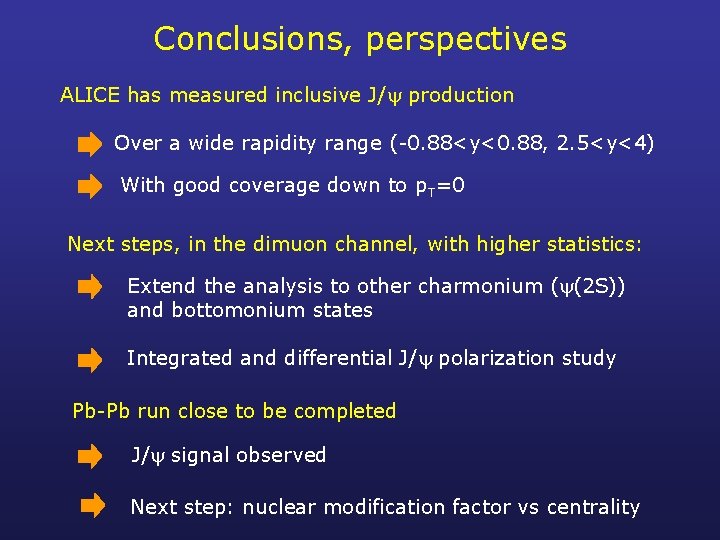 Conclusions, perspectives

ALICE has measured inclusive J/$\psi$ production

Over a wide rapidity range (-0.88<y<0.88, 2.5<y<4)

With good coverage down to $p_T$=0

Next steps, in the dimuon channel, with higher statistics:

Extend the analysis to other charmonium ($\psi$(2S)) and bottomonium states

Integrated and differential J/$\psi$ polarization study

Pb-Pb run close to be completed

J/$\psi$ signal observed

Next step: nuclear modification factor vs centrality